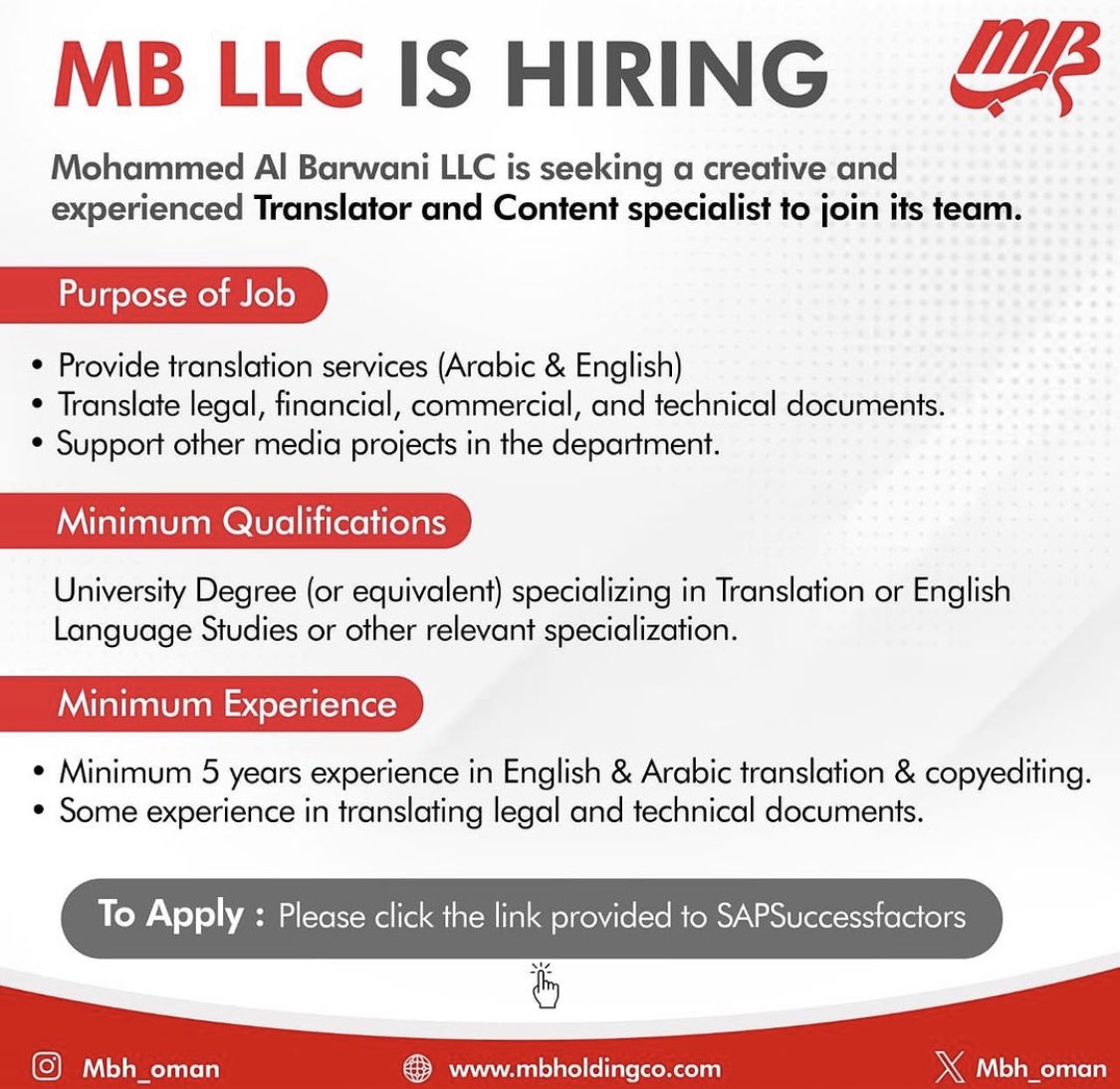 MB LLC IS HIRING

MB

Mohammed Al Barwani LLC is seeking a creative and experienced Translator and Content specialist to join its team.

Purpose of Job

• Provide translation services (Arabic & English)
• Translate legal, financial, commercial, and technical documents.
• Support other media projects in the department.

Minimum Qualifications

University Degree (or equivalent) specializing in Translation or English Language Studies or other relevant specialization.

Minimum Experience

• Minimum 5 years experience in English & Arabic translation & copyediting.
• Some experience in translating legal and technical documents.

To Apply : Please click the link provided to SAPSuccessfactors

Mbh_oman www.mbholdingco.com Mbh_oman